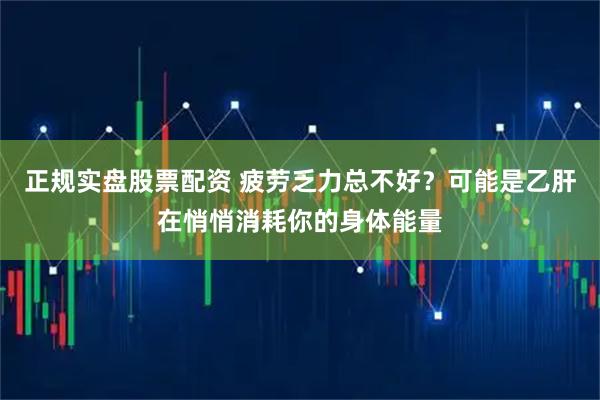 正规实盘股票配资 疲劳乏力总不好？可能是乙肝在悄悄消耗你的身体能量